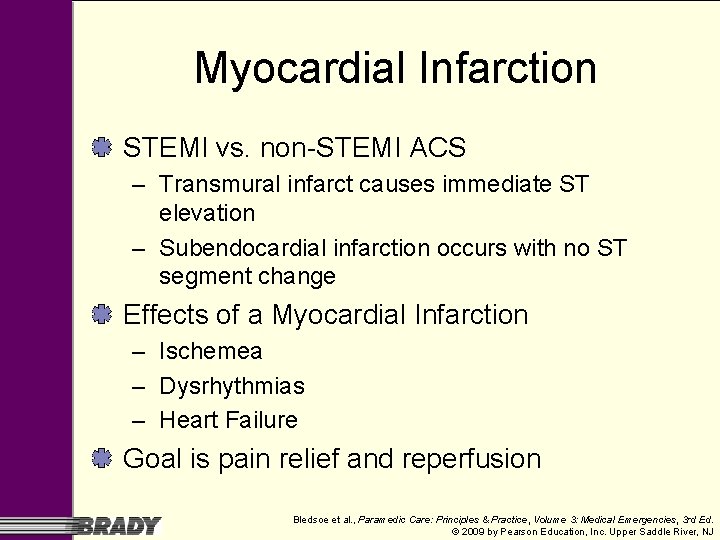 Myocardial Infarction

STEMI vs. non-STEMI ACS
– Transmural infarct causes immediate ST elevation
– Subendocardial infarction occurs with no ST segment change

Effects of a Myocardial Infarction
– Ischemea
– Dysrhythmias
– Heart Failure

Goal is pain relief and reperfusion

BRADY

Bledsoe et al., Paramedic Care: Principles & Practice, Volume 3: Medical Emergencies, 3rd Ed.
© 2009 by Pearson Education, Inc. Upper Saddle River, NJ